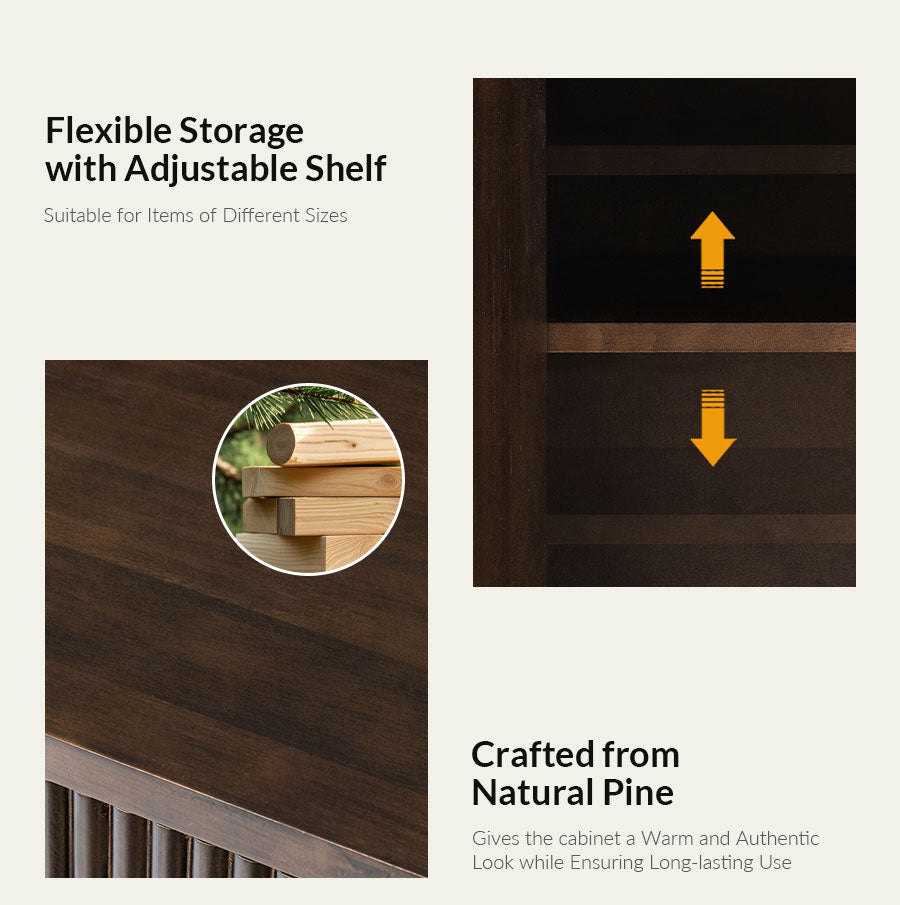 Flexible Storage with Adjustable Shelf

Suitable for Items of Different Sizes

Crafted from Natural Pine

Gives the cabinet a Warm and Authentic Look while Ensuring Long-lasting Use